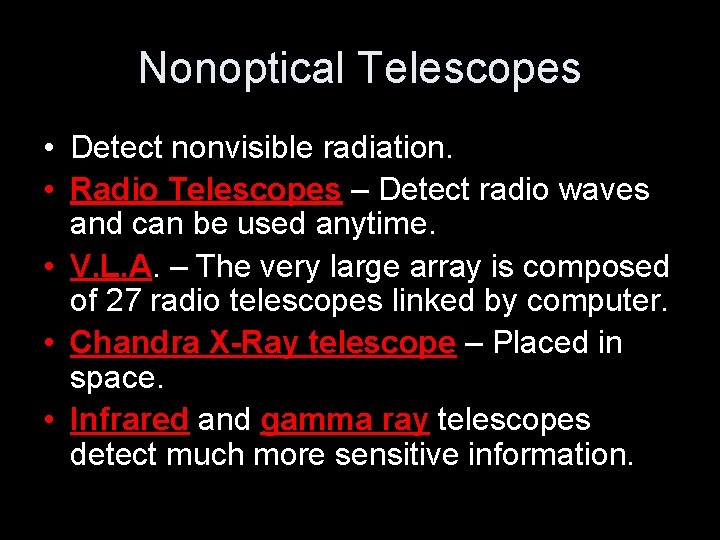 Nonoptical Telescopes

• Detect nonvisible radiation.
• Radio Telescopes – Detect radio waves and can be used anytime.
• V.L.A. – The very large array is composed of 27 radio telescopes linked by computer.
• Chandra X-Ray telescope – Placed in space.
• Infrared and gamma ray telescopes detect much more sensitive information.